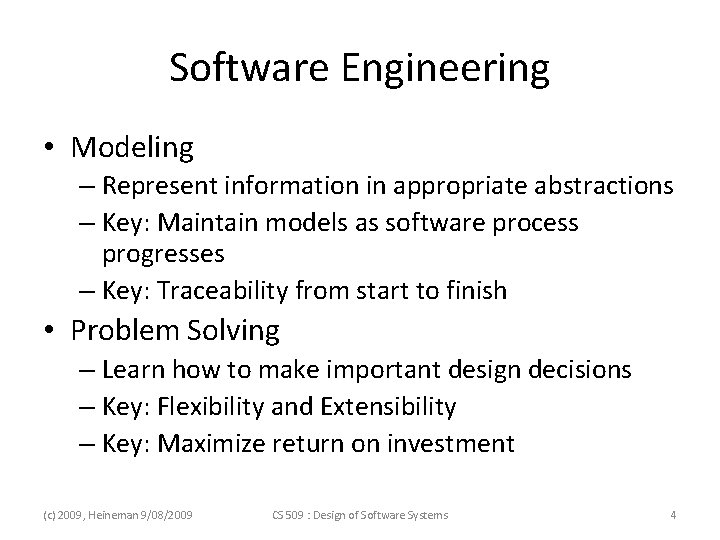 Software Engineering

• Modeling
– Represent information in appropriate abstractions
– Key: Maintain models as software process progresses
– Key: Traceability from start to finish

• Problem Solving
– Learn how to make important design decisions
– Key: Flexibility and Extensibility
– Key: Maximize return on investment

(c) 2009, Heineman 9/08/2009

CS 509 : Design of Software Systems

4